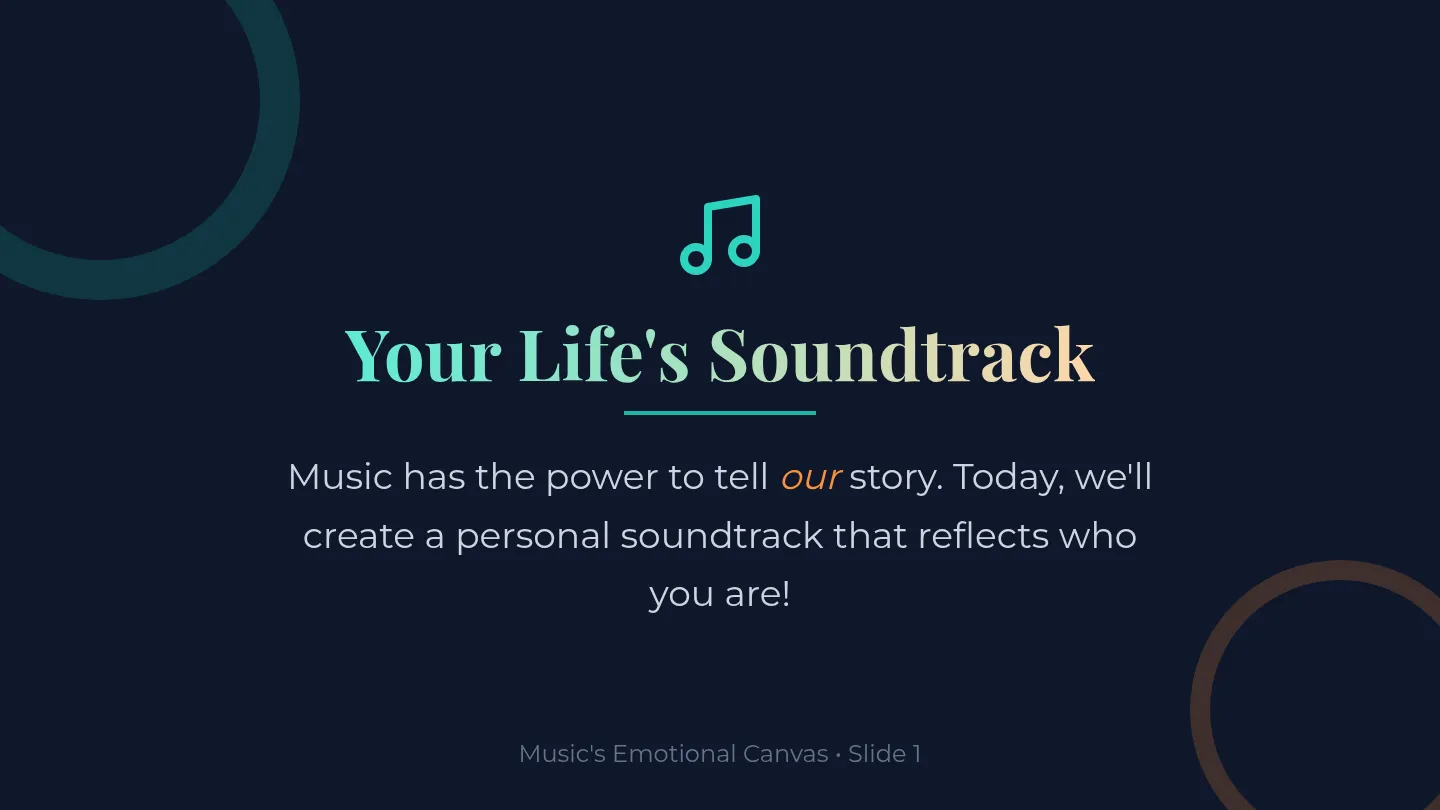 Your Life's Soundtrack

Music has the power to tell our story. Today, we'll create a personal soundtrack that reflects who you are!

Music's Emotional Canvas • Slide 1